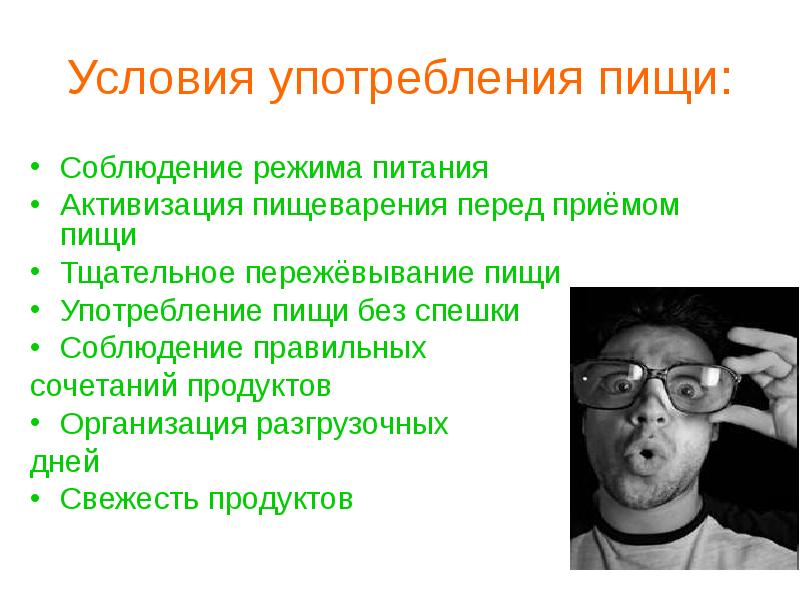 Условия употребления пищи:

• Соблюдение режима питания
• Активизация пищеварения перед приёмом пищи
• Тщательное пережёвывание пищи
• Употребление пищи без спешки
• Соблюдение правильных сочетаний продуктов
• Организация разгрузочных дней
• Свежесть продуктов